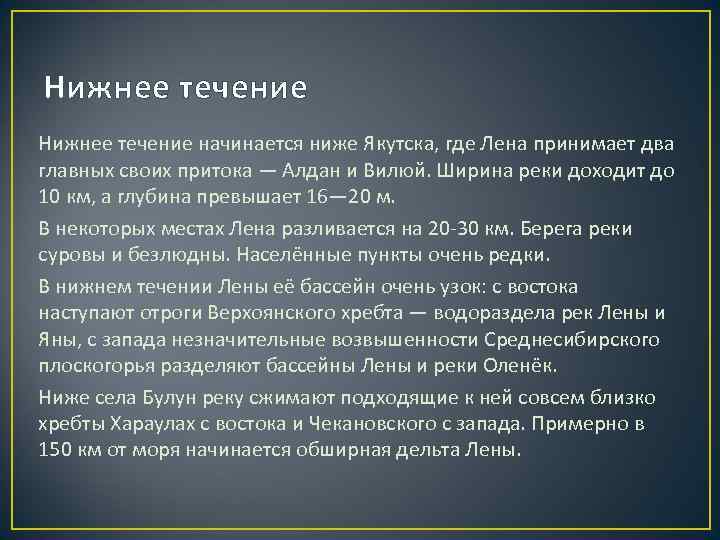 Нижнее течение

Нижнее течение начинается ниже Якутска, где Лена принимает два главных своих притока — Алдан и Вилюй. Ширина реки доходит до 10 км, а глубина превышает 16—20 м.

В некоторых местах Лена разливается на 20-30 км. Берега реки суровы и безлюдны. Населённые пункты очень редки.

В нижнем течении Лены её бассейн очень узок: с востока наступают отроги Верхоянского хребта — водораздела рек Лены и Яны, с запада незначительные возвышенности Среднесибирского плоскогорья разделяют бассейны Лены и реки Оленёк.

Ниже села Булун реку сжимают подходящие к ней совсем близко хребты Хараулах с востока и Чекановского с запада. Примерно в 150 км от моря начинается обширная дельта Лены.